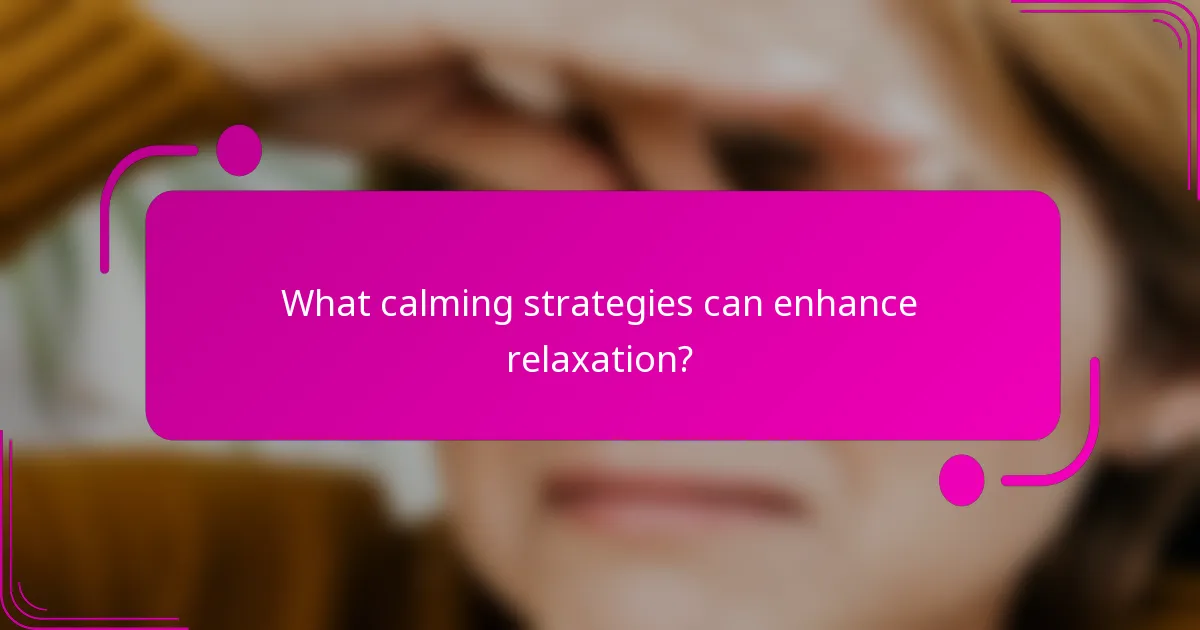 What calming strategies can enhance relaxation?